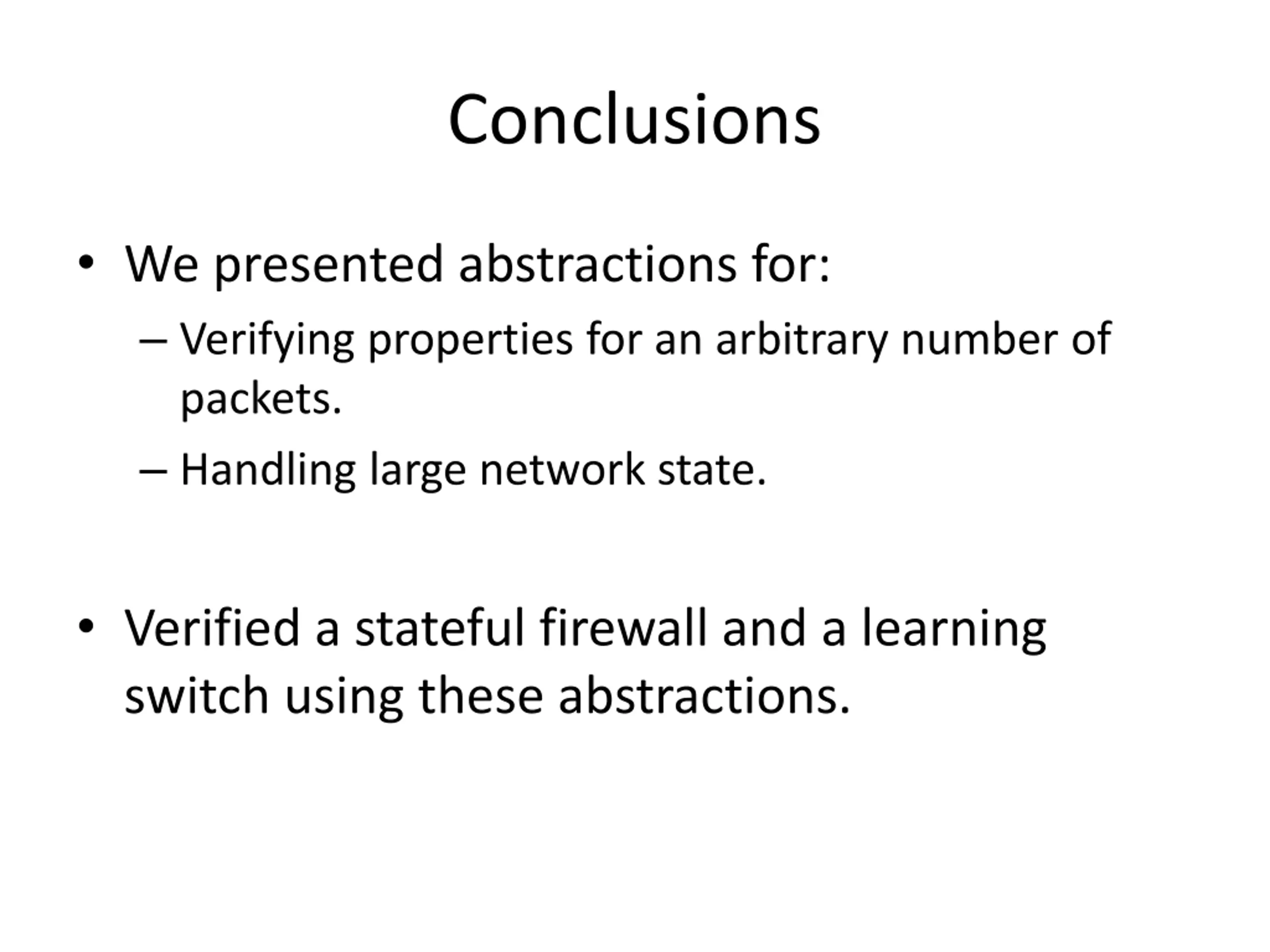 Conclusions

• We presented abstractions for:
– Verifying properties for an arbitrary number of packets.
– Handling large network state.

• Verified a stateful firewall and a learning switch using these abstractions.